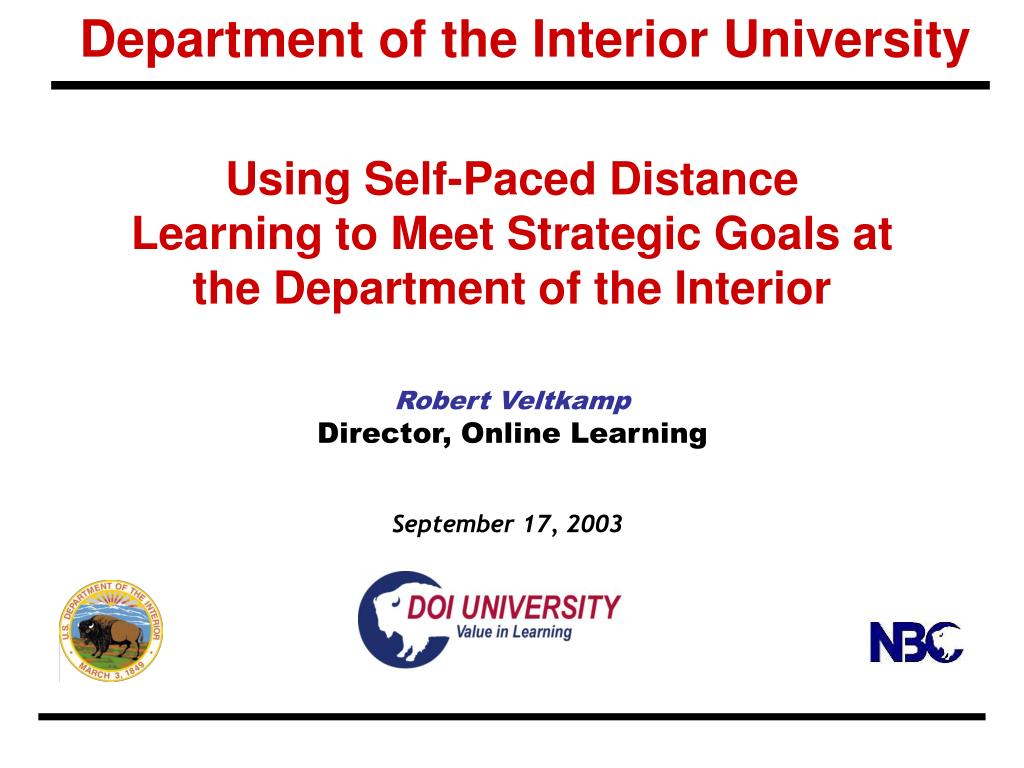 Department of the Interior University

Using Self-Paced Distance Learning to Meet Strategic Goals at the Department of the Interior

Robert Veltkamp
Director, Online Learning

September 17, 2003

U.S. DEPARTMENT OF THE INTERIOR
MARCH 3, 1849

DOI UNIVERSITY
Value in Learning

NBC